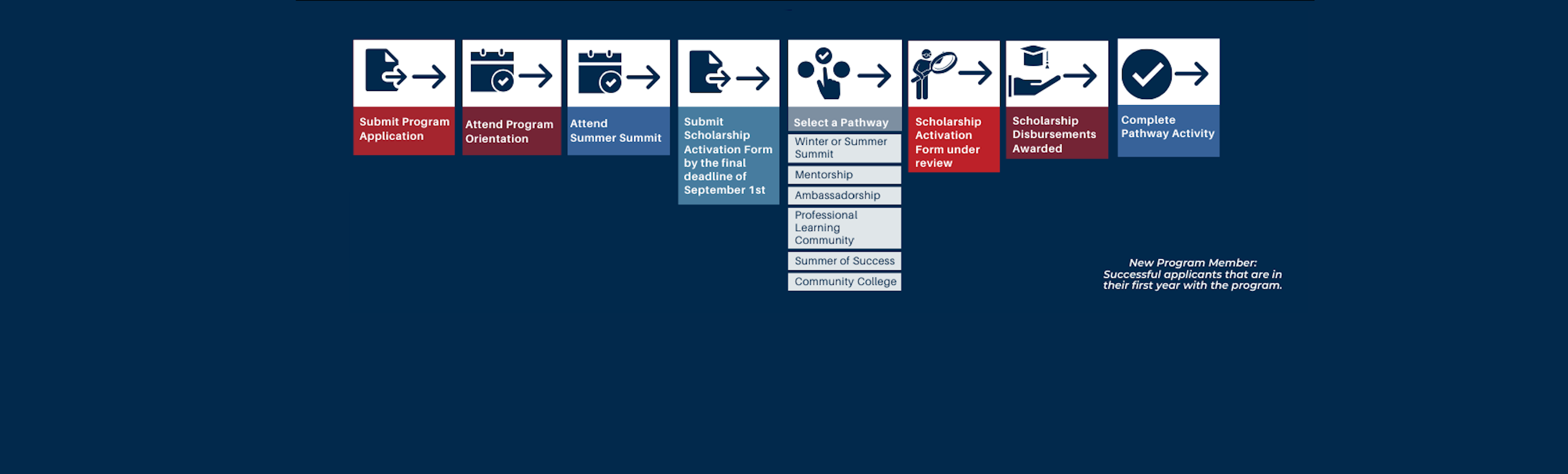 Submit Program Application

Attend Program Orientation

Attend Summer Summit

Submit Scholarship Activation Form by the final deadline of September 1st

Select a Pathway

Winter or Summer Summit

Mentorship

Ambassadorship

Professional Learning Community

Summer of Success

Community College

Scholarship Activation Form under review

Scholarship Disbursements Awarded

Complete Pathway Activity

New Program Member: Successful applicants that are in their first year with the program.